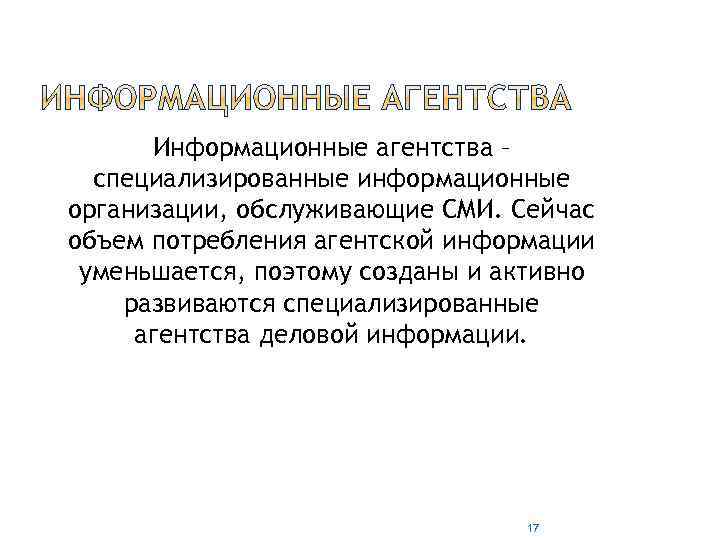 ИНФОРМАЦИОННЫЕ АГЕНТСТВА

Информационные агентства – специализированные информационные организации, обслуживающие СМИ. Сейчас объем потребления агентской информации уменьшается, поэтому созданы и активно развиваются специализированные агентства деловой информации.

17